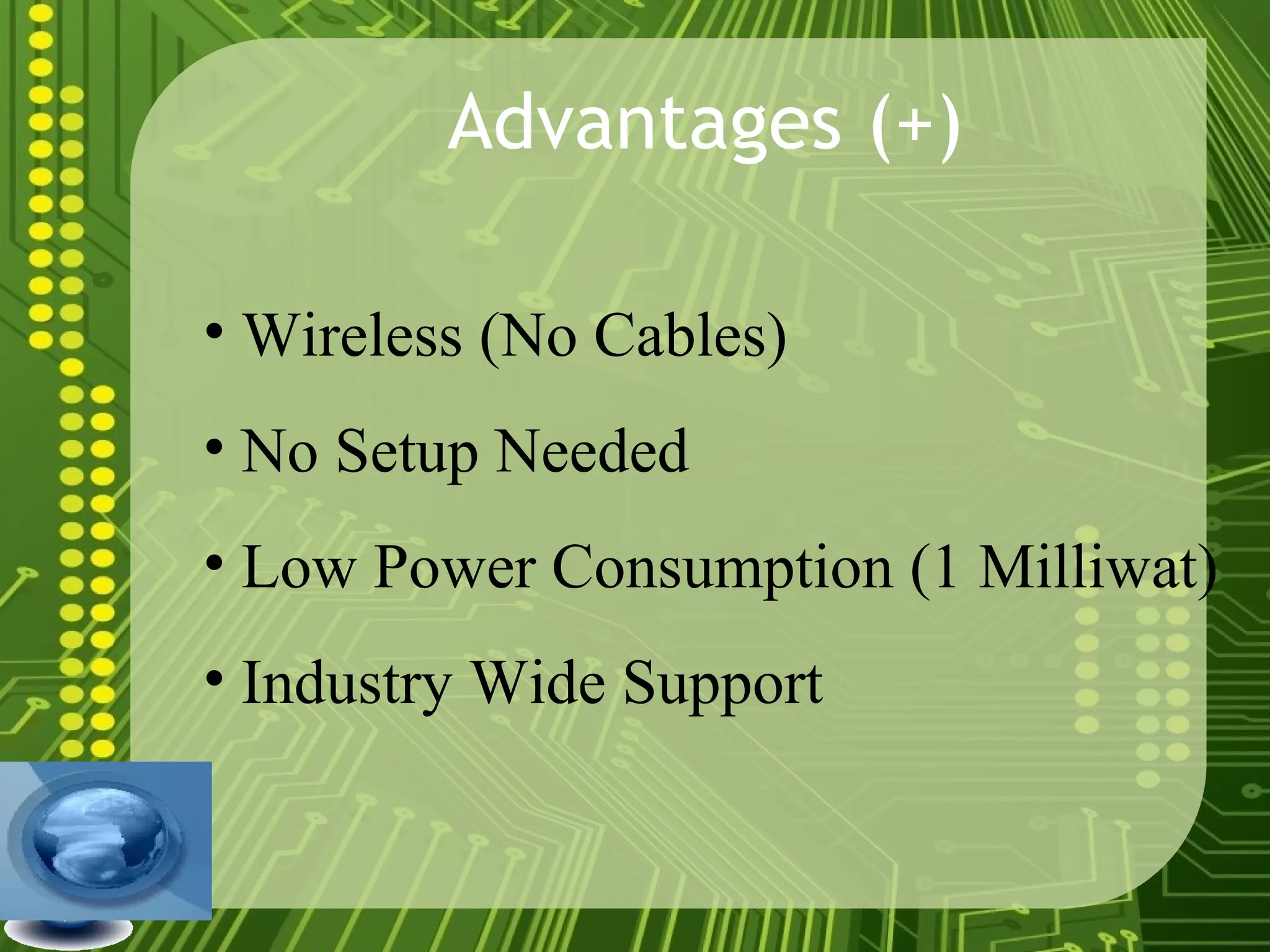 Advantages (+)

• Wireless (No Cables)

• No Setup Needed

• Low Power Consumption (1 Milliwat)

• Industry Wide Support